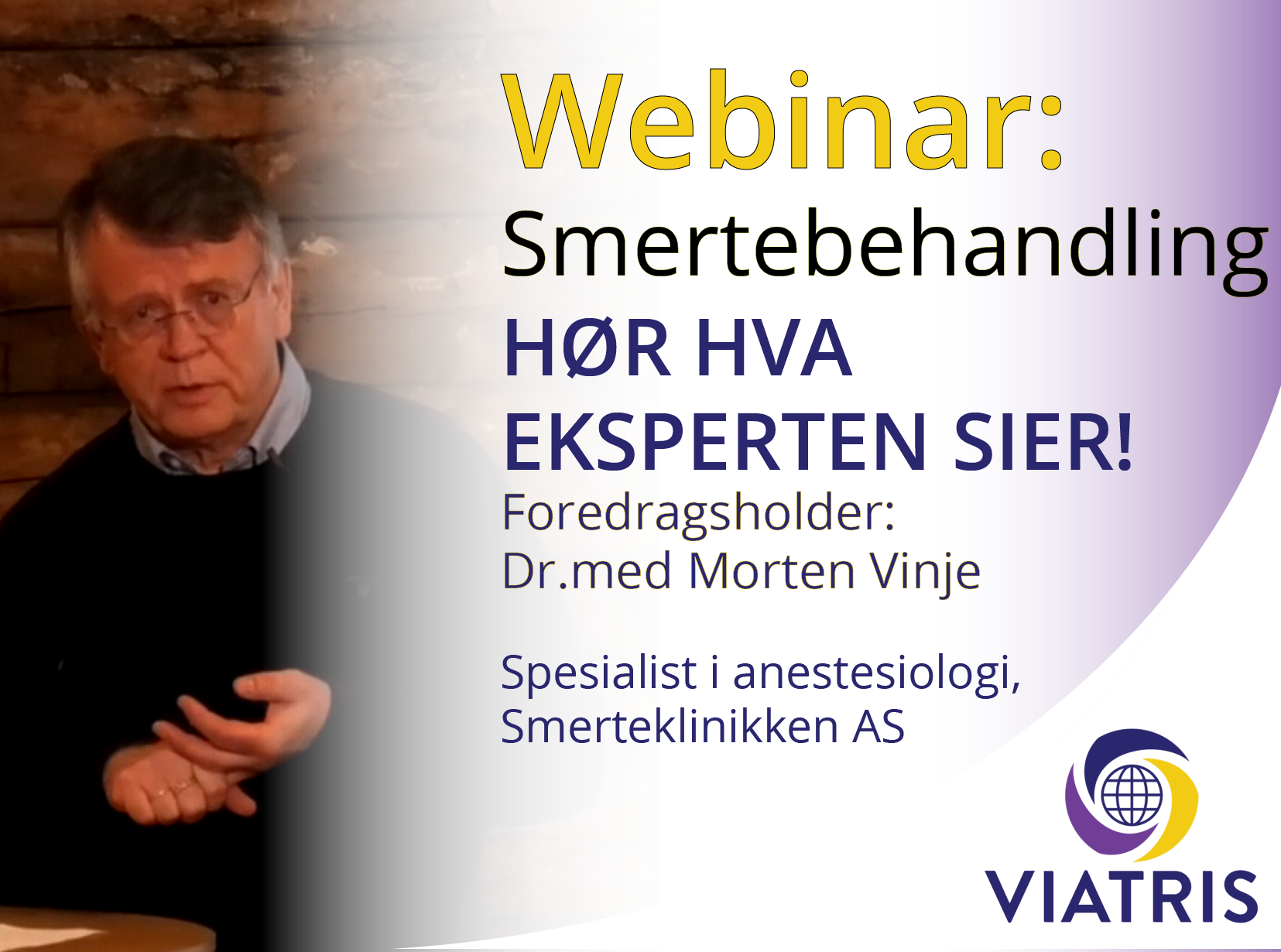 Webinar:
Smertebehandling
HØR HVA EKSPERTEN SIER!
Foredragsholder:
Dr.med Morten Vinje

Spesialist i anestesiologi,
Smerteklinikken AS

VIATRIS